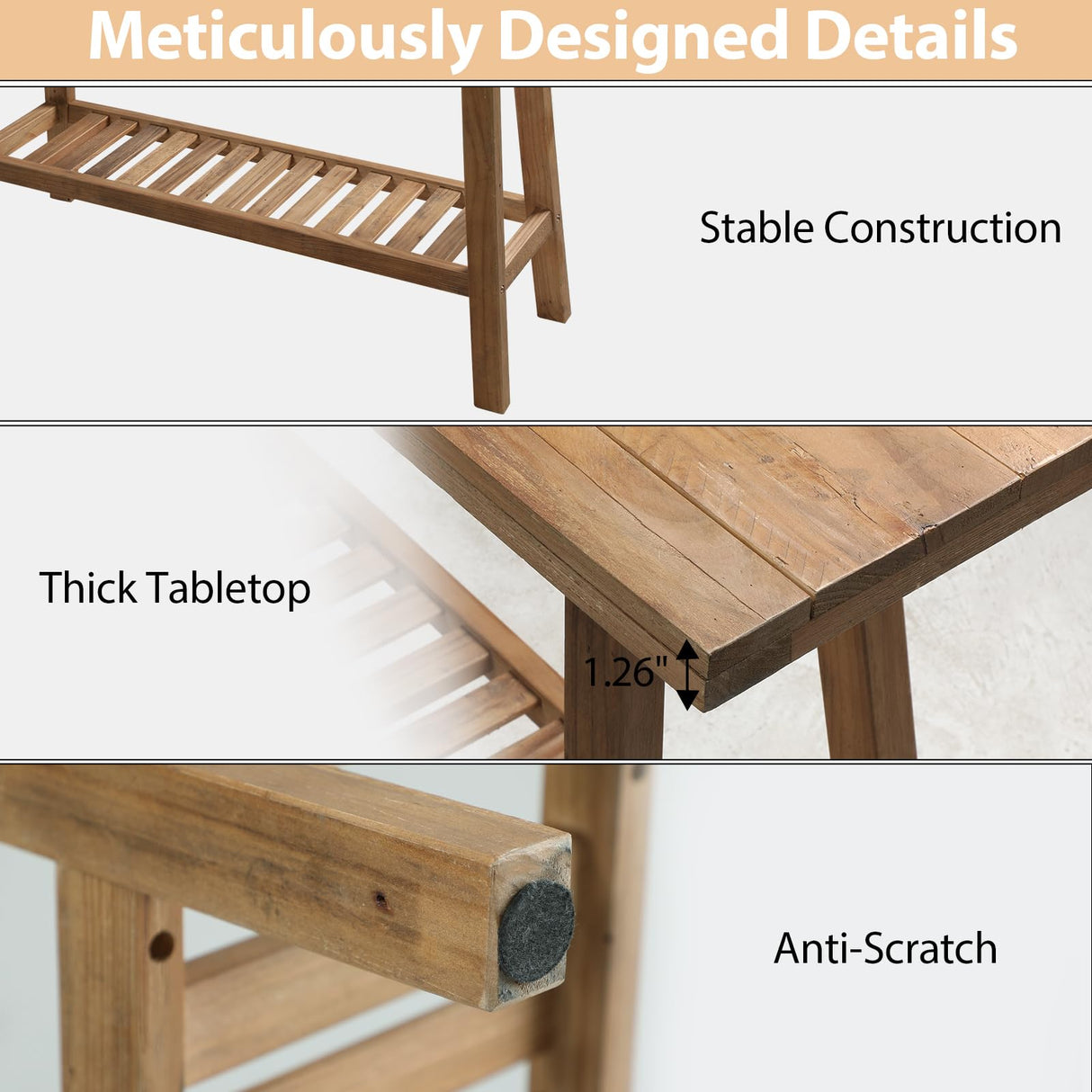 Meticulously Designed Details

Stable Construction

Thick Tabletop

1.26"

Anti-Scratch